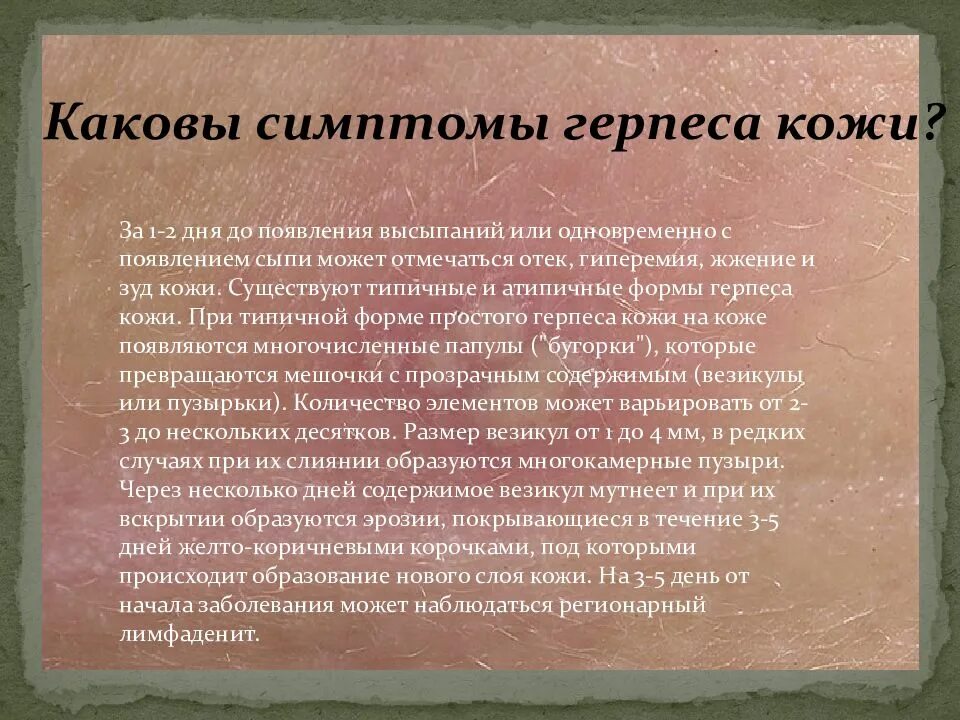 Каковы симптомы герпеса кожи?

За 1-2 дня до появления высыпаний или одновременно с появлением сыпи может отмечаться отек, гиперемия, жжение и зуд кожи. Существуют типичные и атипичные формы герпеса кожи. При типичной форме простого герпеса кожи на коже появляются многочисленные папулы ("бугорки"), которые превращаются мешочки с прозрачным содержимым (везикулы или пузырьки). Количество элементов может варьировать от 2-3 до нескольких десятков. Размер везикул от 1 до 4 мм, в редких случаях при их слиянии образуются многокамерные пузыри. Через несколько дней содержимое везикул мутнеет и при их вскрытии образуются эрозии, покрывающиеся в течение 3-5 дней желто-коричневыми корочками, под которыми происходит образование нового слоя кожи. На 3-5 день от начала заболевания может наблюдаться регионарный лимфаденит.